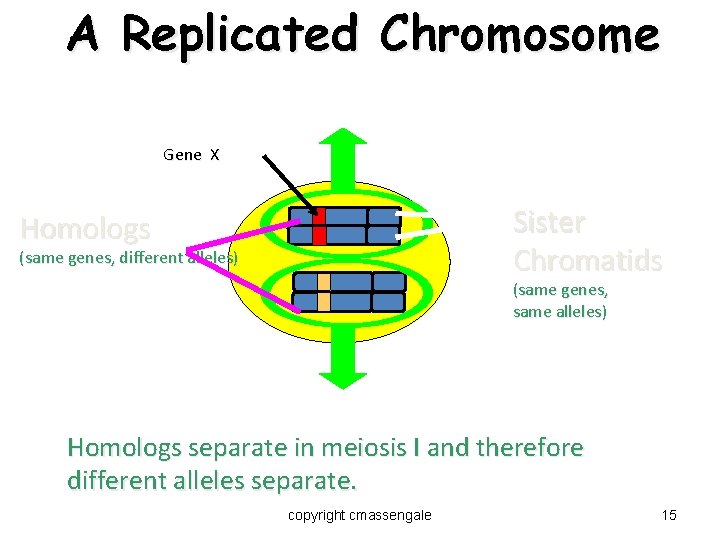 A Replicated Chromosome

Gene X

Homologs
(same genes, different alleles)

Sister Chromatids
(same genes, same alleles)

Homologs separate in meiosis I and therefore different alleles separate.

copyright cmassengale

15